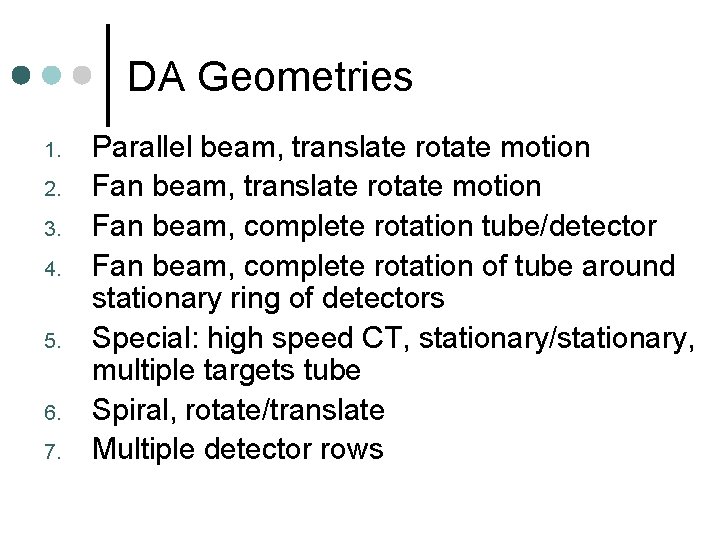 DA Geometries

1. Parallel beam, translate rotate motion
2. Fan beam, translate rotate motion
3. Fan beam, complete rotation tube/detector
4. Fan beam, complete rotation of tube around stationary ring of detectors
5. Special: high speed CT, stationary/stationary, multiple targets tube
6. Spiral, rotate/translate
7. Multiple detector rows